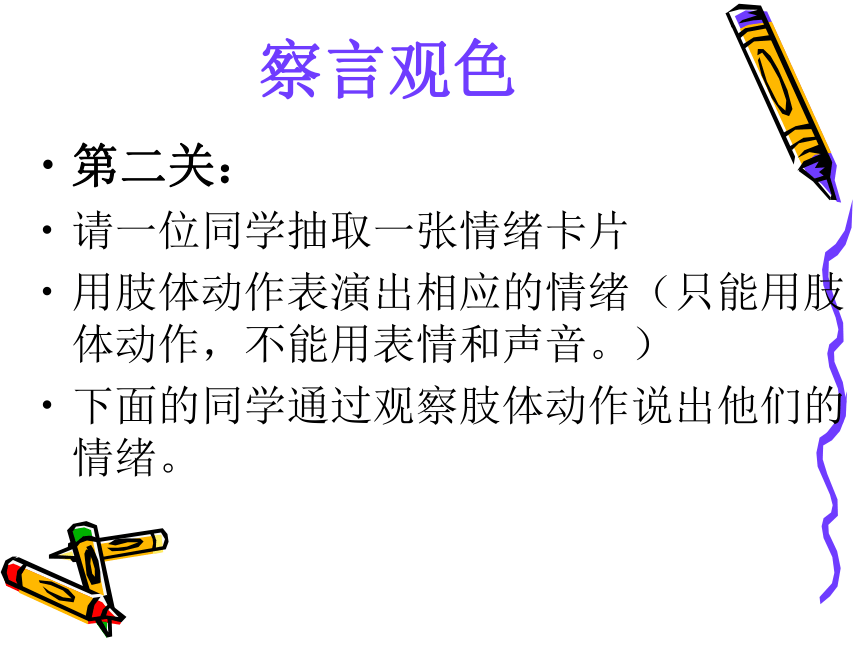 察言观色

• 第二关：

• 请一位同学抽取一张情绪卡片

• 用肢体动作表演出相应的情绪（只能用肢体动作，不能用表情和声音。）

• 下面的同学通过观察肢体动作说出他们的情绪。